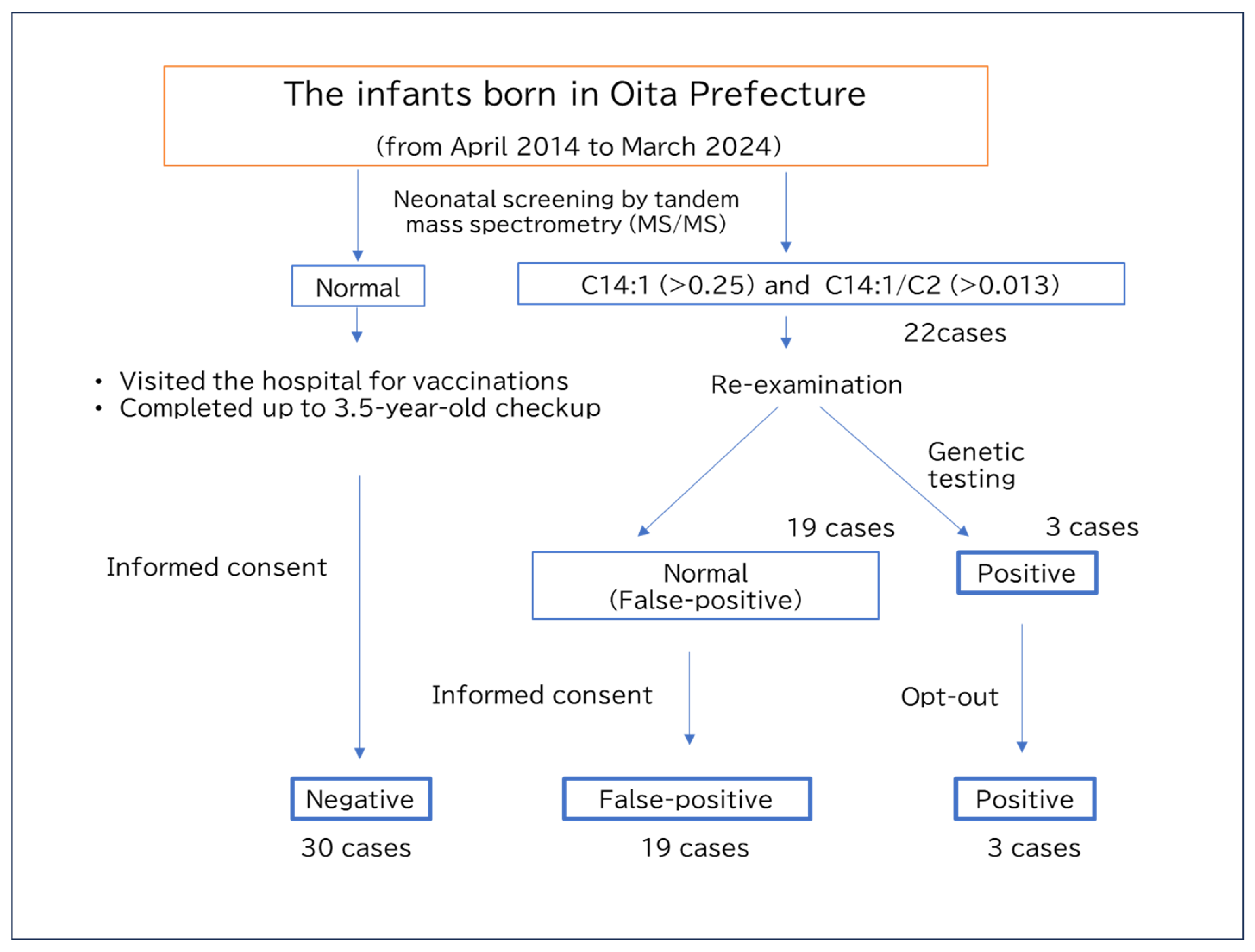 The infants born in Oita Prefecture

(from April 2014 to March 2024)

Neonatal screening by tandem mass spectrometry (MS/MS)

Normal

C14:1 (>0.25) and C14:1/C2 (>0.013)

22cases

• Visited the hospital for vaccinations
• Completed up to 3.5-year-old checkup

Re-examination

Genetic testing

19 cases

3 cases

Informed consent

Normal
(False-positive)

Positive

Informed consent

Opt-out

Negative

False-positive

Positive

30 cases

19 cases

3 cases